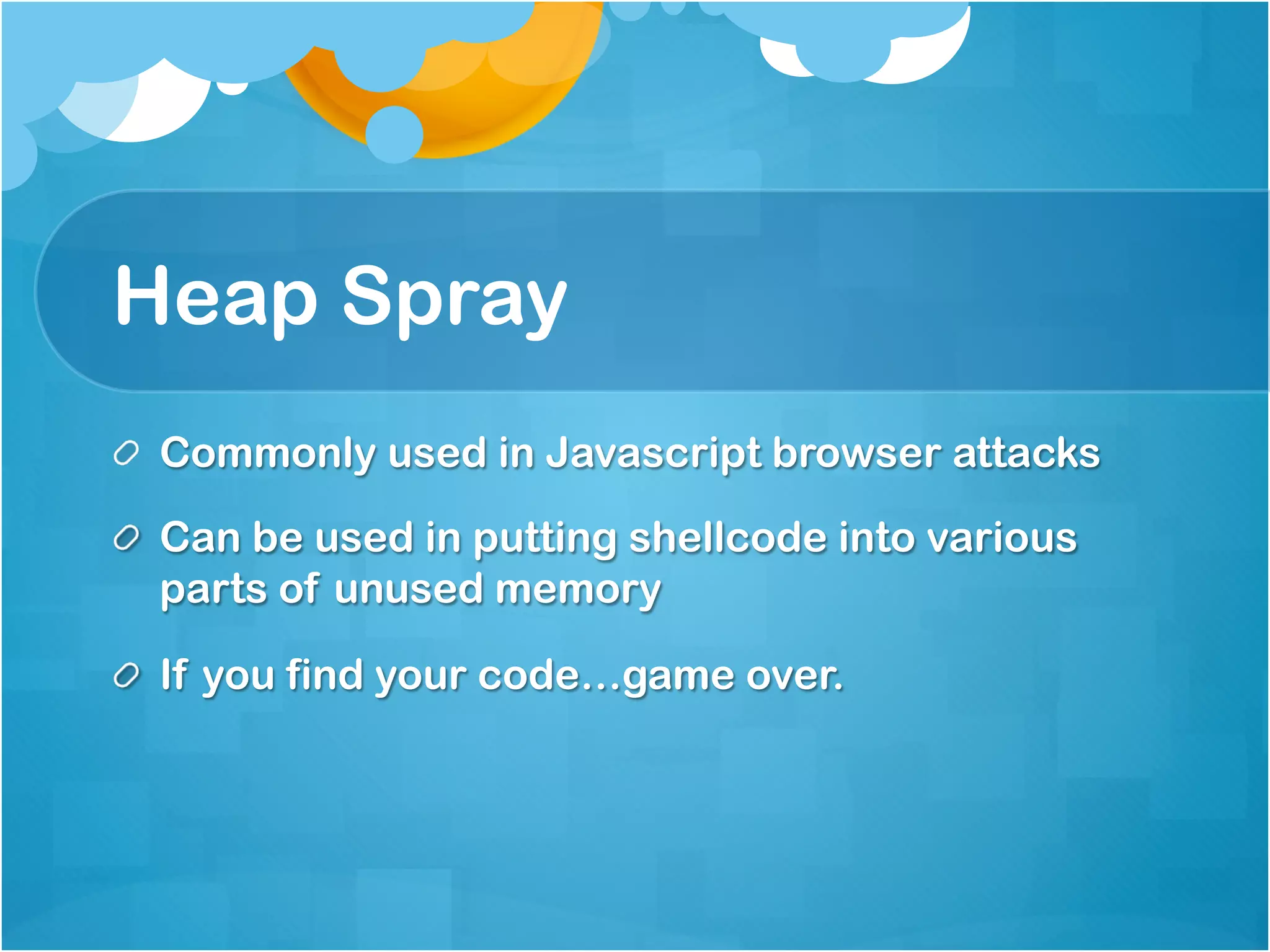 Heap Spray

Commonly used in Javascript browser attacks

Can be used in putting shellcode into various parts of unused memory

If you find your code…game over.